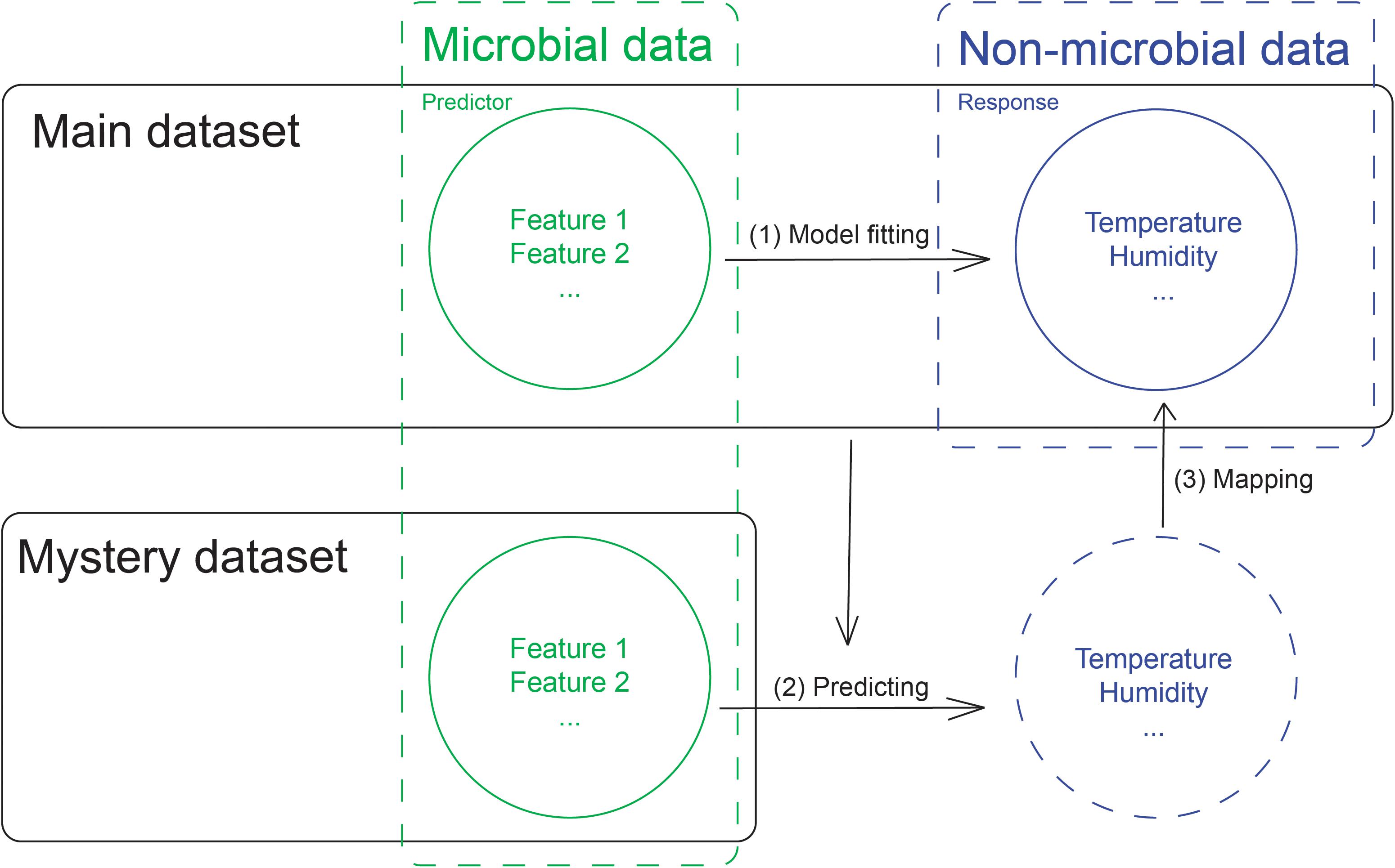 Microbial data

Non-microbial data

Main dataset

Predictor

Feature 1
Feature 2
...

(1) Model fitting

Response

Temperature
Humidity
...

(3) Mapping

Mystery dataset

Feature 1
Feature 2
...

(2) Predicting

Temperature
Humidity
...